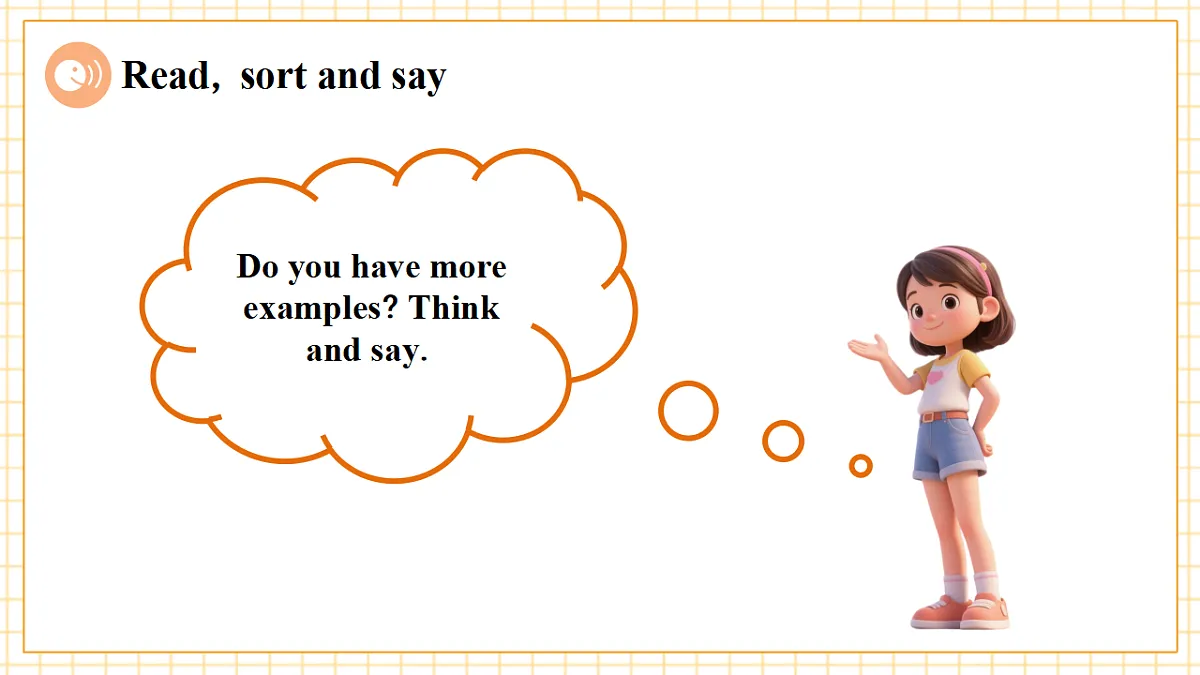 Read, sort and say

Do you have more examples? Think and say.